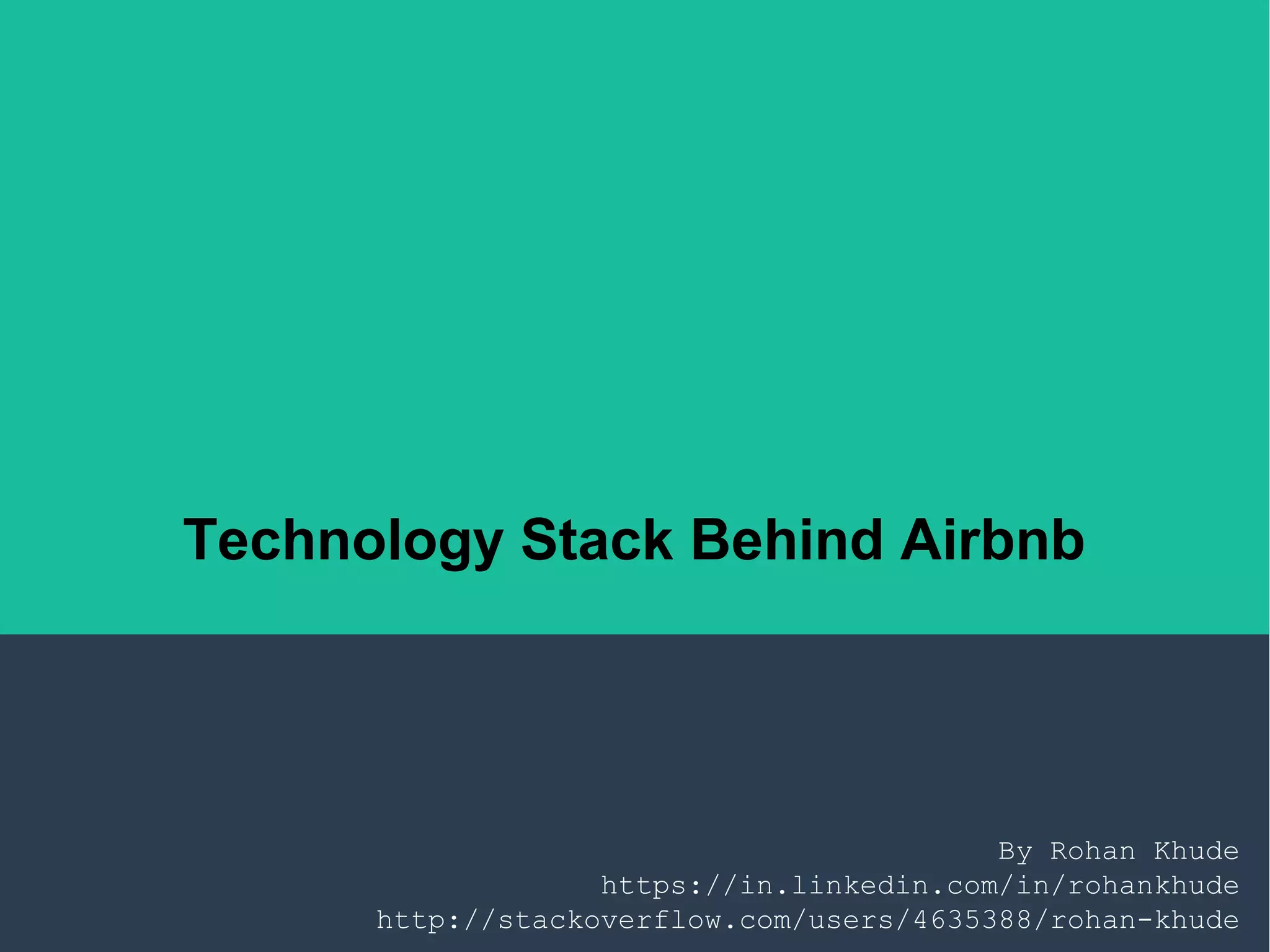 Technology Stack Behind Airbnb

By Rohan Khude
https://in.linkedin.com/in/rohankhude
http://stackoverflow.com/users/4635388/rohan-khude